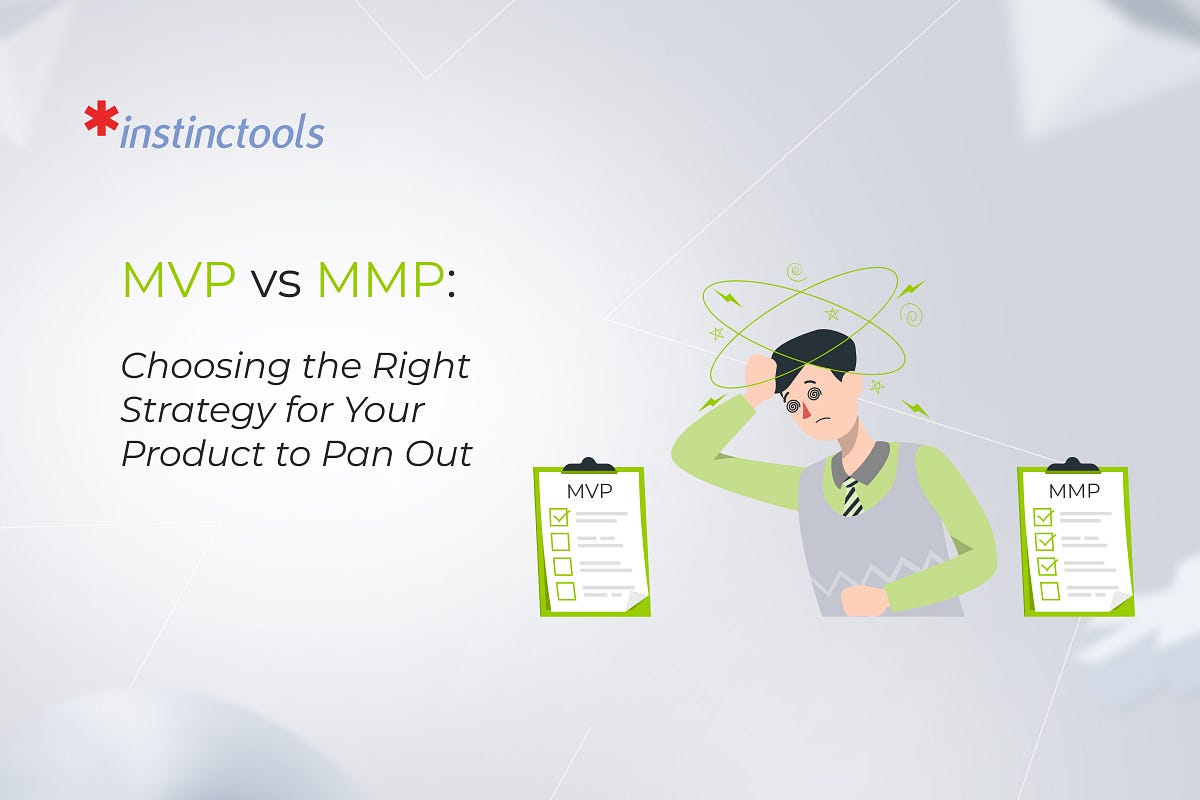 *instinctools

MVP vs MMP:

Choosing the Right Strategy for Your Product to Pan Out

MVP

MMP